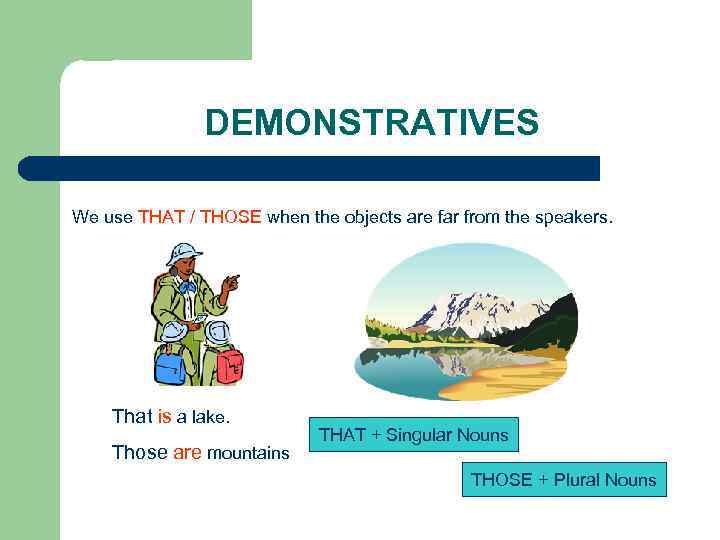 DEMONSTRATIVES

We use THAT / THOSE when the objects are far from the speakers.

That is a lake.

Those are mountains

THAT + Singular Nouns

THOSE + Plural Nouns